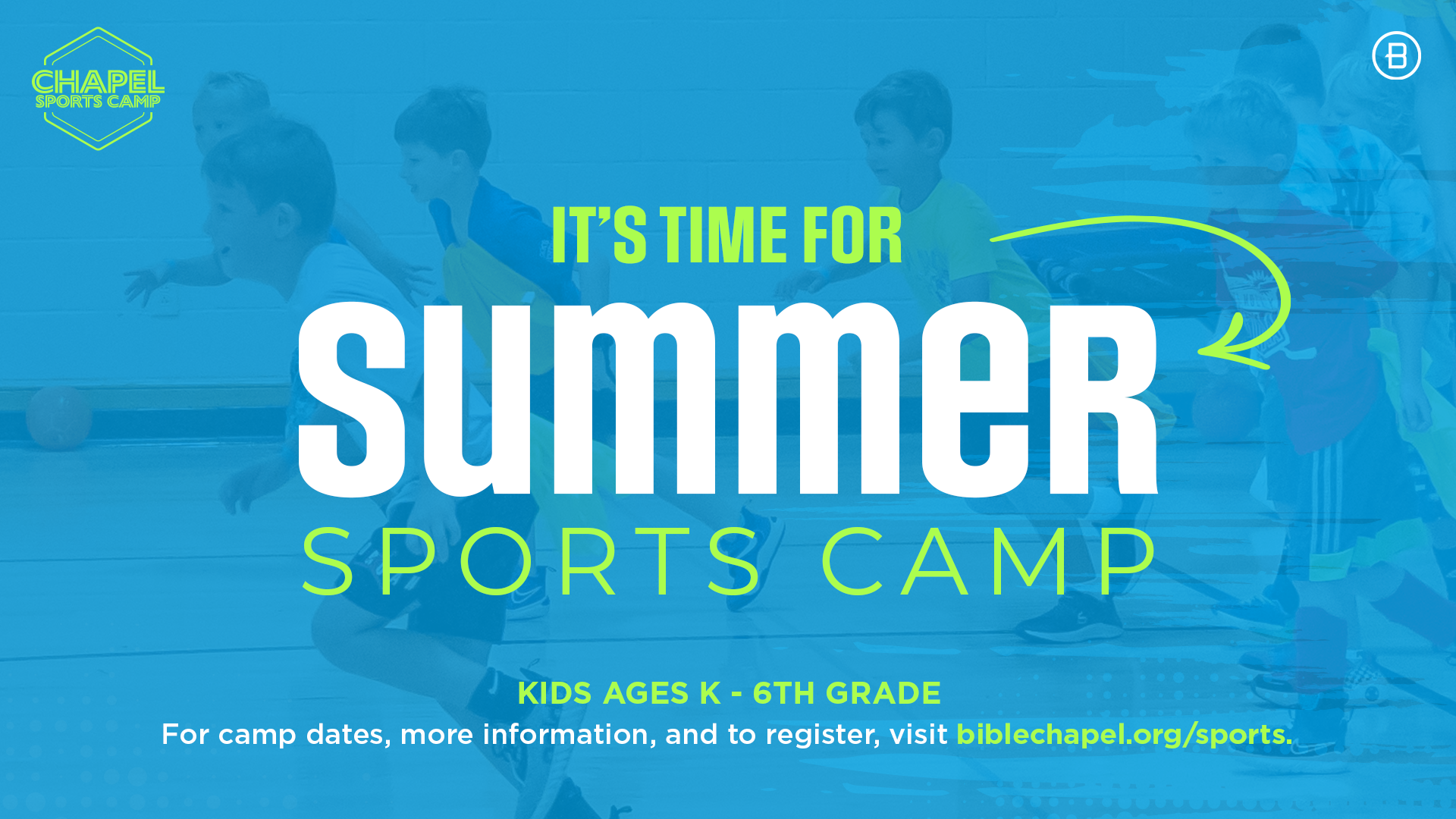 CHAPEL SPORTS CAMP

B

IT'S TIME FOR

SUMMER

SPORTS CAMP

KIDS AGES K - 6TH GRADE

For camp dates, more information, and to register, visit biblechapel.org/sports.